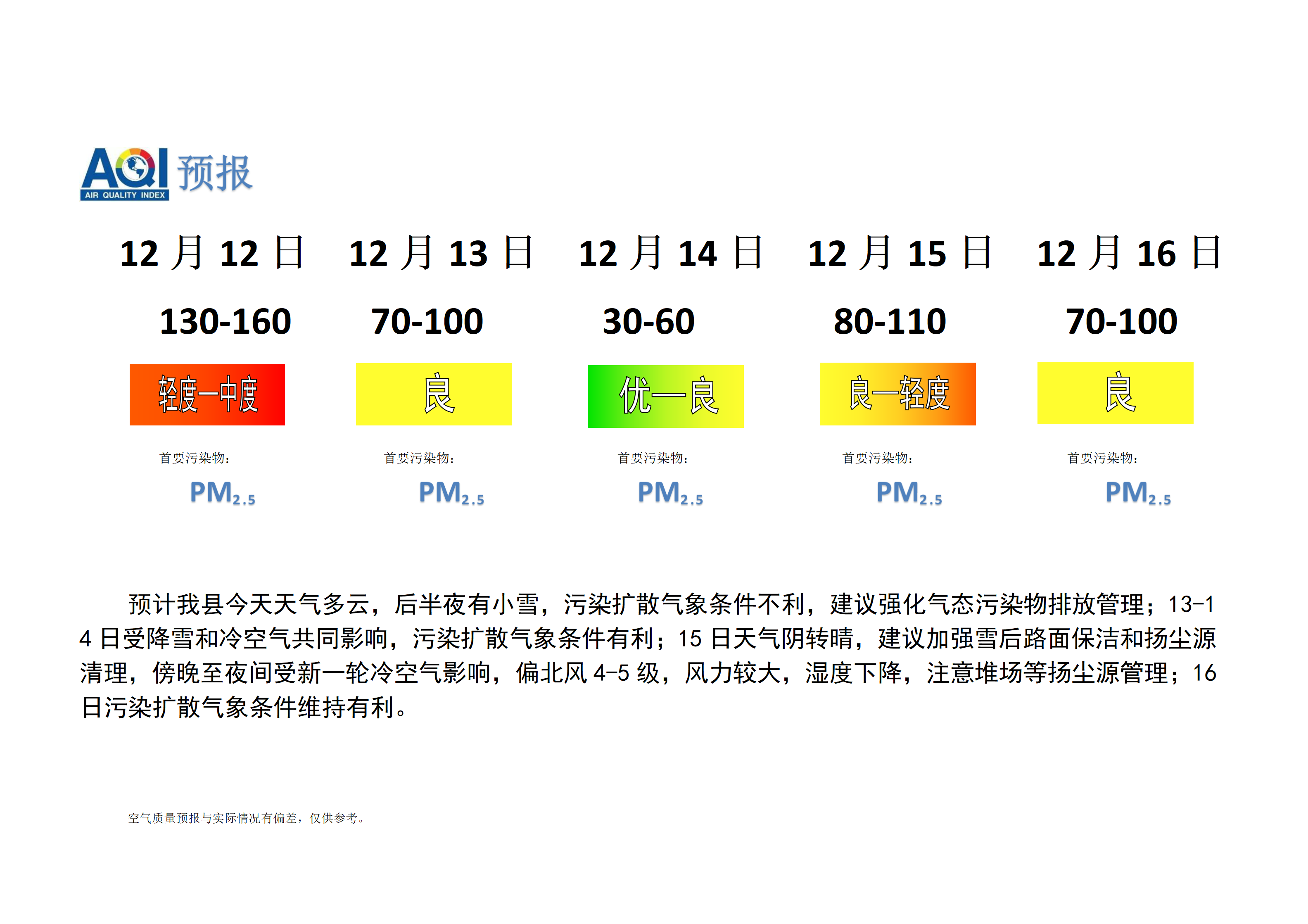 AQI 预报
AIR QUALITY INDEX

| 12 月 12 日 | 12 月 13 日 | 12 月 14 日 | 12 月 15 日 | 12 月 16 日 |
|---|---|---|---|---|
| 130-160 | 70-100 | 30-60 | 80-110 | 70-100 |
| 轻度—中度 | 良 | 优—良 | 良—轻度 | 良 |
| 首要污染物: | 首要污染物: | 首要污染物: | 首要污染物: | 首要污染物: |
| $PM_{2.5}$ | $PM_{2.5}$ | $PM_{2.5}$ | $PM_{2.5}$ | $PM_{2.5}$ |

预计我县今天天气多云，后半夜有小雪，污染扩散气象条件不利，建议强化气态污染物排放管理；13-14 日受降雪和冷空气共同影响，污染扩散气象条件有利；15 日天气阴转晴，建议加强雪后路面保洁和扬尘源清理，傍晚至夜间受新一轮冷空气影响，偏北风 4-5 级，风力较大，湿度下降，注意堆场等扬尘源管理；16 日污染扩散气象条件维持有利。

空气质量预报与实际情况有偏差，仅供参考。